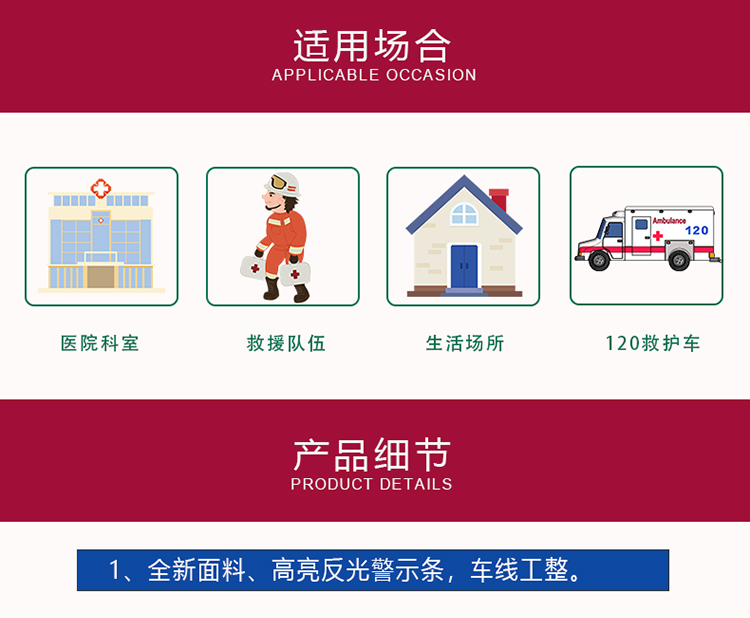 适用场合
APPLICABLE OCCASION

Ambulance
120

医院科室

救援队伍

生活场所

120救护车

产品细节
PRODUCT DETAILS

1、全新面料、高亮反光警示条，车线工整。